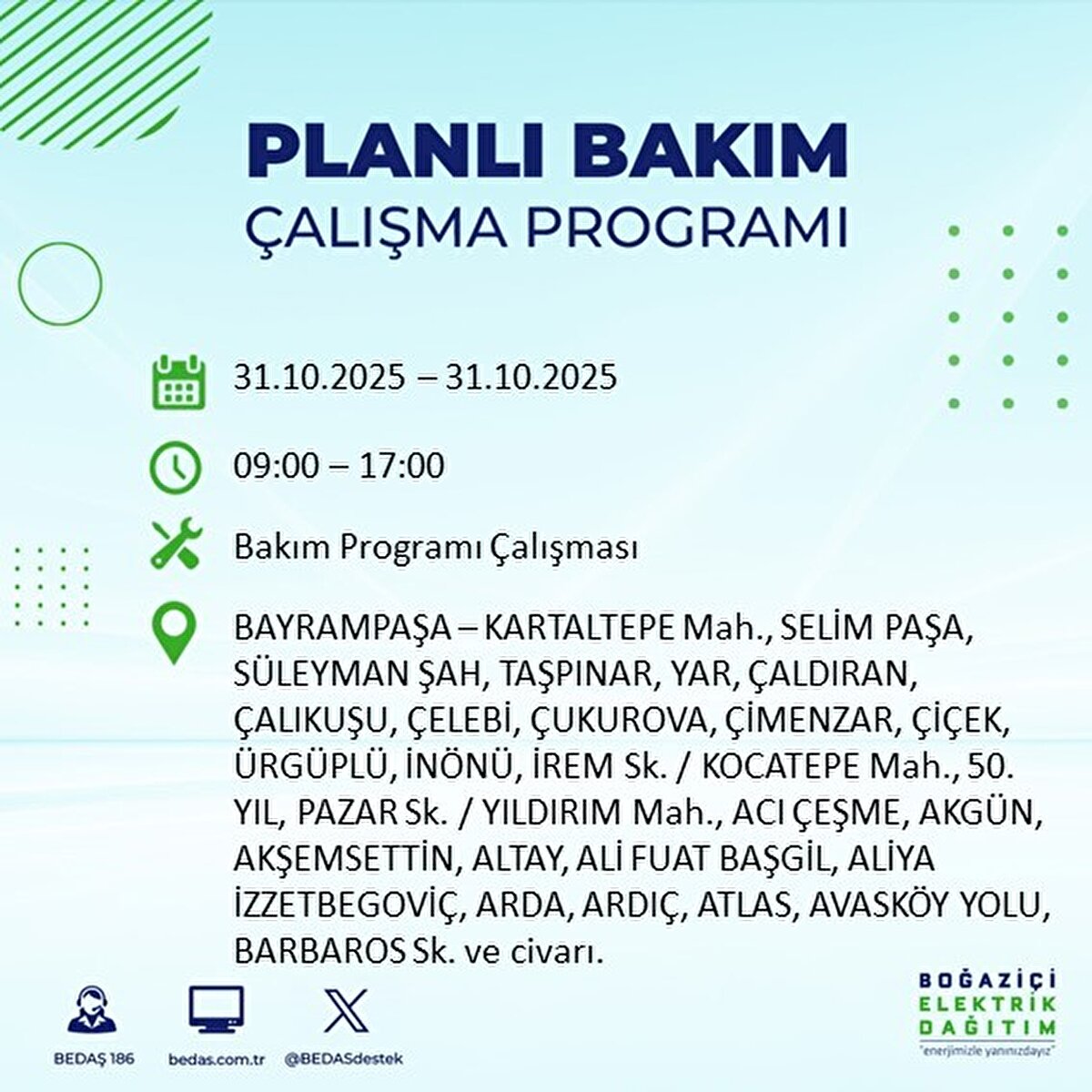 PLANLI BAKIM
ÇALIŞMA PROGRAMI

31.10.2025 – 31.10.2025

09:00 – 17:00

Bakım Programı Çalışması

BAYRAMPAŞA – KARTALTEPE Mah., SELİM PAŞA, SÜLEYMAN ŞAH, TAŞPINAR, YAR, ÇALDIRAN, ÇALIKUŞU, ÇELEBİ, ÇUKUROVA, ÇİMENZAR, ÇİÇEK, ÜRGÜPLÜ, İNÖNÜ, İREM Sk. / KOCATEPE Mah., 50. YIL, PAZAR Sk. / YILDIRIM Mah., ACI ÇEŞME, AKGÜN, AKŞEMSETTİN, ALTAY, ALİ FUAT BAŞGİL, ALİYA İZZETBEGOVİÇ, ARDA, ARDIÇ, ATLAS, AVASKÖY YOLU, BARBAROS Sk. ve civarı.

BEDAŞ 186
bedas.com.tr
@BEDASdestek

BOĞAZİÇİ
ELEKTRİK
DAĞITIM
"enerjimizle yanınızdayız"